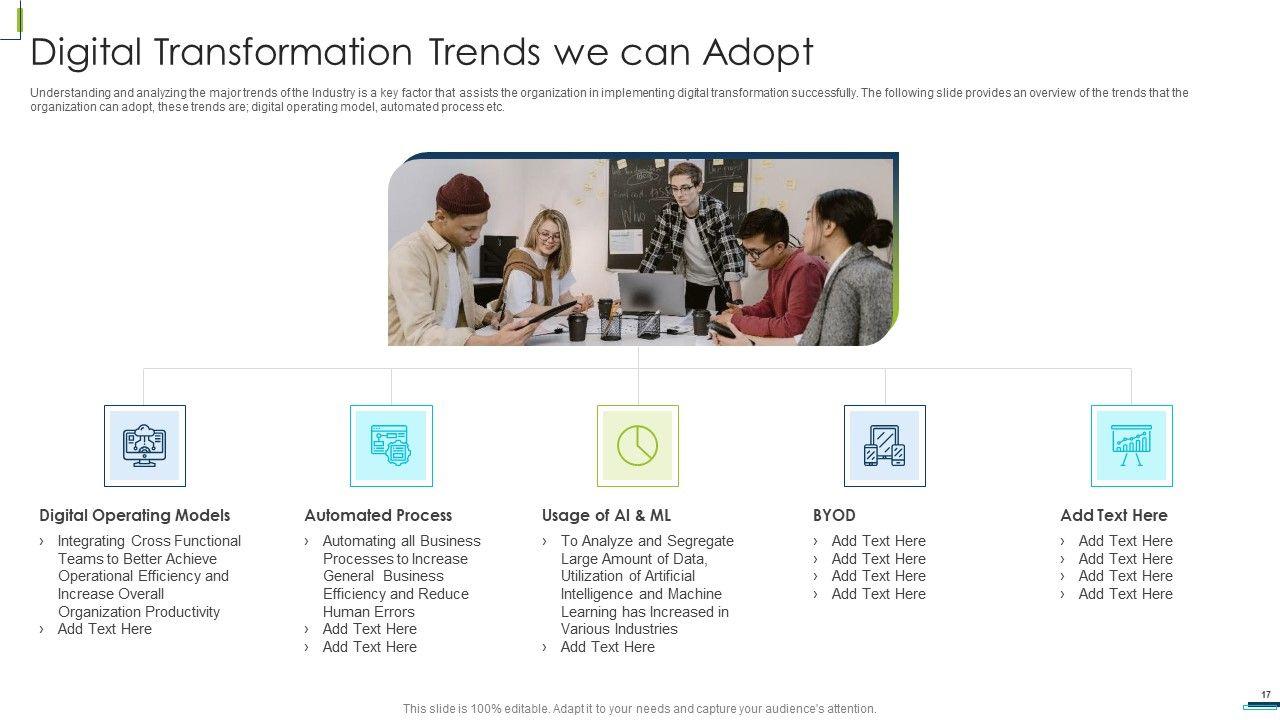 Digital Transformation Trends we can Adopt

Understanding and analyzing the major trends of the Industry is a key factor that assists the organization in implementing digital transformation successfully. The following slide provides an overview of the trends that the organization can adopt, these trends are; digital operating model, automated process etc.

Digital Operating Models
› Integrating Cross Functional Teams to Better Achieve Operational Efficiency and Increase Overall Organization Productivity
› Add Text Here

Automated Process
› Automating all Business Processes to Increase General Business Efficiency and Reduce Human Errors
› Add Text Here
› Add Text Here

Usage of AI & ML
› To Analyze and Segregate Large Amount of Data, Utilization of Artificial Intelligence and Machine Learning has Increased in Various Industries
› Add Text Here

BYOD
› Add Text Here
› Add Text Here
› Add Text Here
› Add Text Here

Add Text Here
› Add Text Here
› Add Text Here
› Add Text Here
› Add Text Here

This slide is 100% editable. Adapt it to your needs and capture your audience's attention.

17